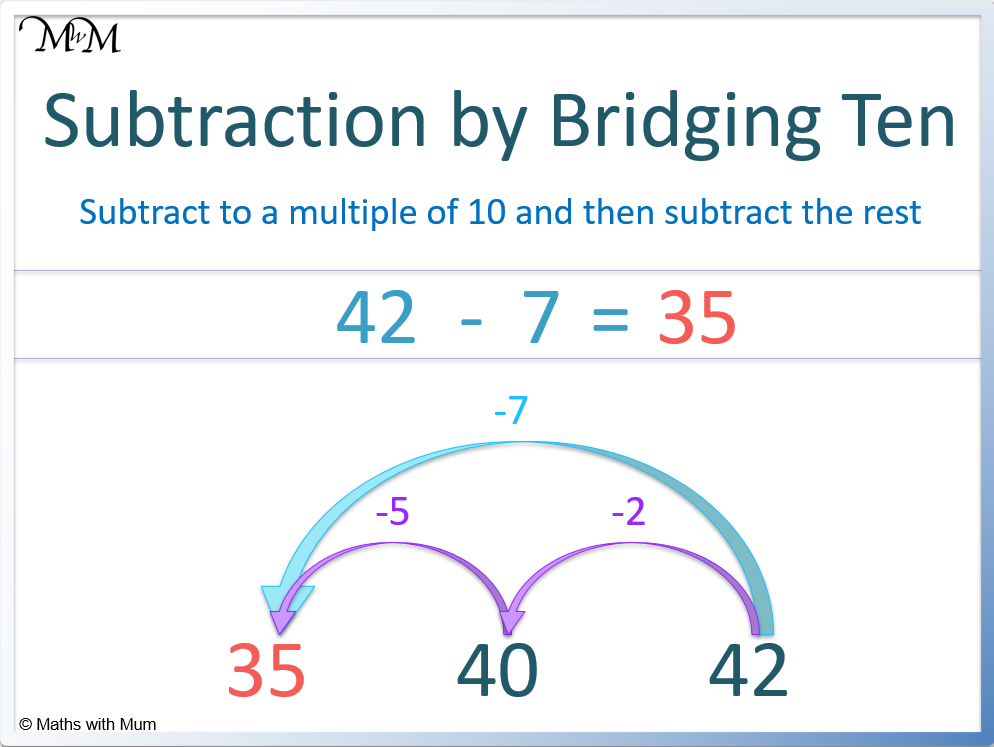 MwM

Subtraction by Bridging Ten

Subtract to a multiple of 10 and then subtract the rest

$42 - 7 = 35$

-7

-5

-2

35 40 42

© Maths with Mum